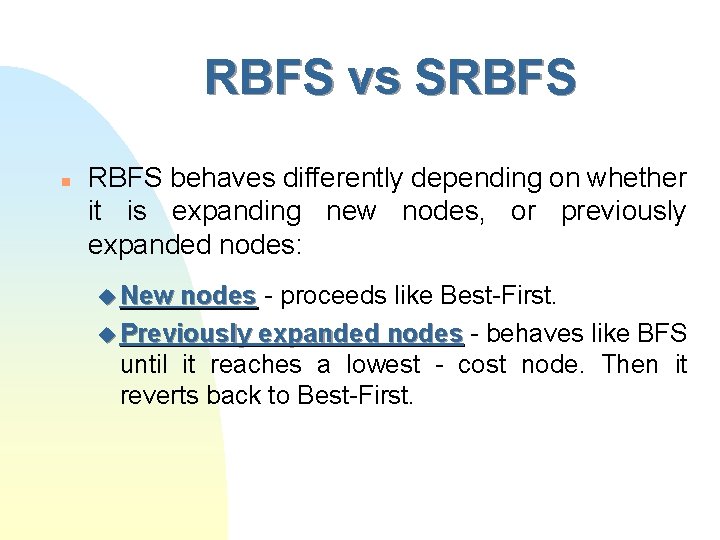 RBFS vs SRBFS

RBFS behaves differently depending on whether it is expanding new nodes, or previously expanded nodes:

New nodes - proceeds like Best-First.

Previously expanded nodes - behaves like BFS until it reaches a lowest - cost node. Then it reverts back to Best-First.